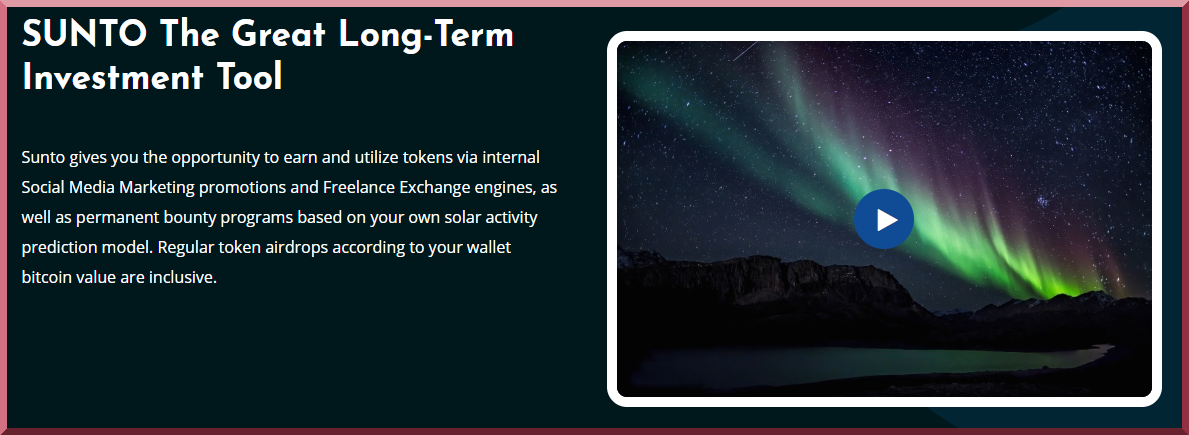 SUNTO The Great Long-Term Investment Tool

Sunto gives you the opportunity to earn and utilize tokens via internal Social Media Marketing promotions and Freelance Exchange engines, as well as permanent bounty programs based on your own solar activity prediction model. Regular token airdrops according to your wallet bitcoin value are inclusive.